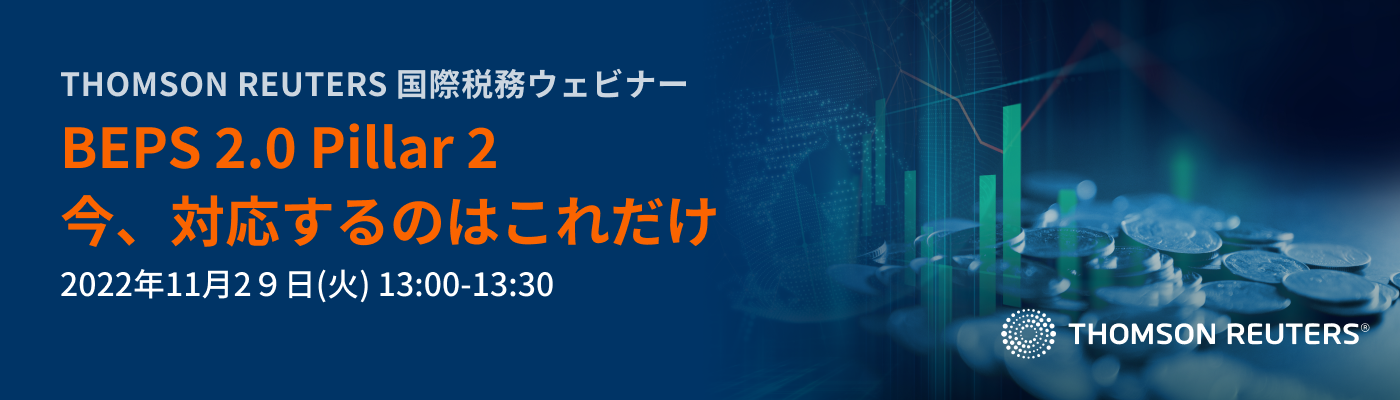 THOMSON REUTERS 国際税務ウェビナー

BEPS 2.0 Pillar 2
今、対応するのはこれだけ

2022年11月２９日(火) 13:00-13:30

THOMSON REUTERS®